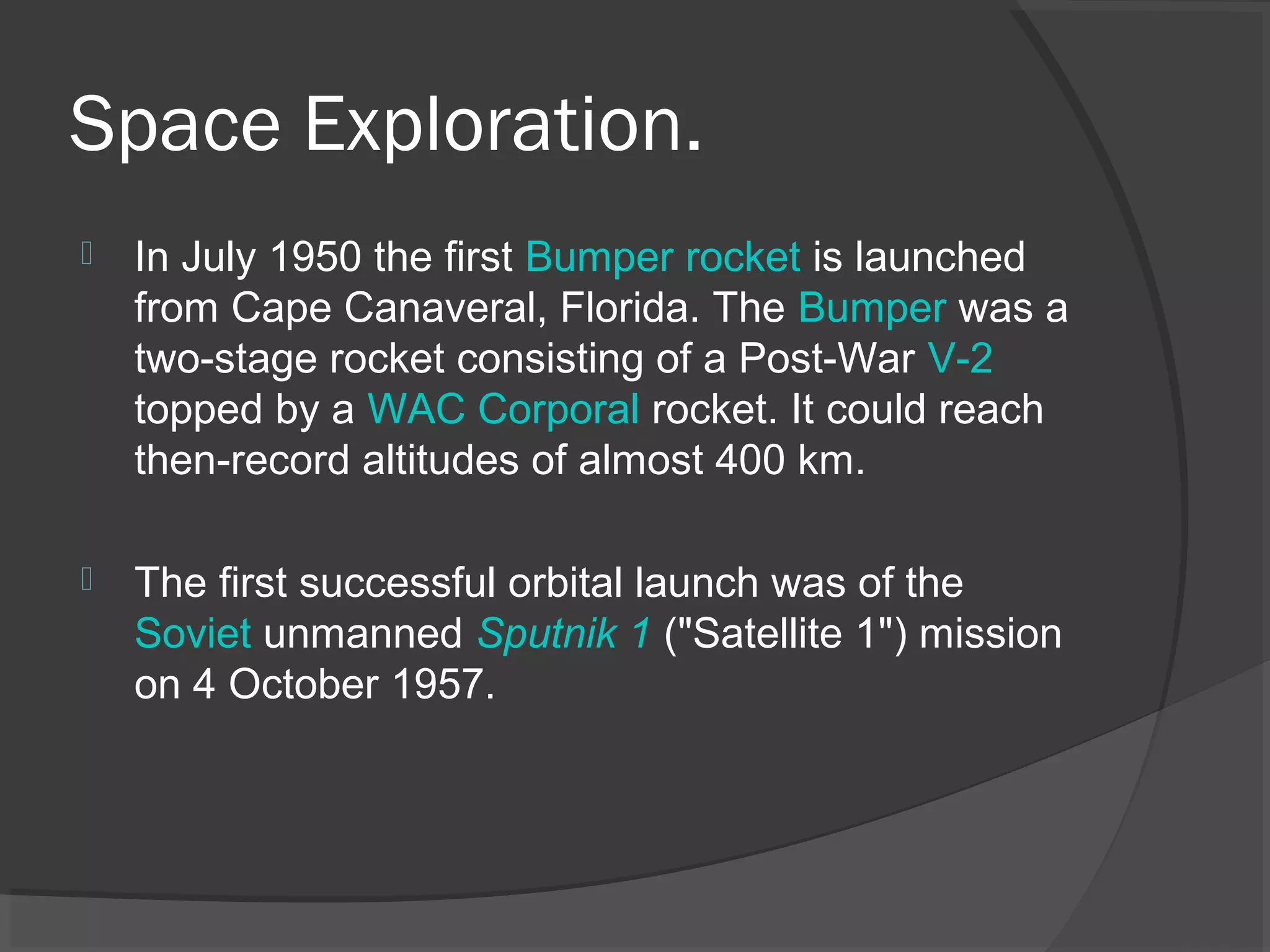 Space Exploration.

In July 1950 the first Bumper rocket is launched from Cape Canaveral, Florida. The Bumper was a two-stage rocket consisting of a Post-War V-2 topped by a WAC Corporal rocket. It could reach then-record altitudes of almost 400 km.

The first successful orbital launch was of the Soviet unmanned Sputnik 1 ("Satellite 1") mission on 4 October 1957.